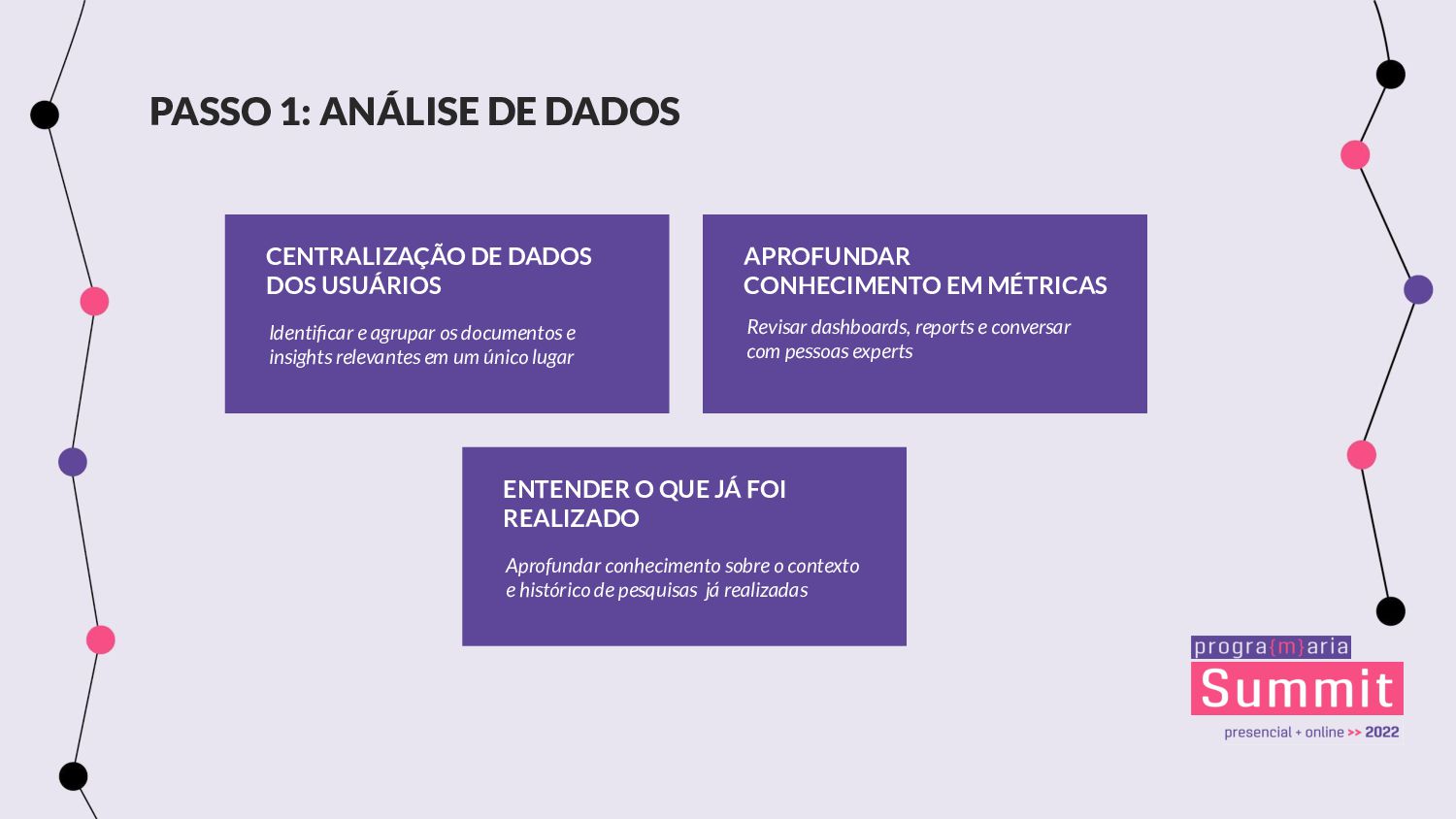 PASSO 1: ANÁLISE DE DADOS

CENTRALIZAÇÃO DE DADOS DOS USUÁRIOS

Identificar e agrupar os documentos e insights relevantes em um único lugar

APROFUNDAR CONHECIMENTO EM MÉTRICAS

Revisar dashboards, reports e conversar com pessoas experts

ENTENDER O QUE JÁ FOI REALIZADO

Aprofundar conhecimento sobre o contexto e histórico de pesquisas já realizadas

progra{m}aria
Summit
presencial + online >> 2022